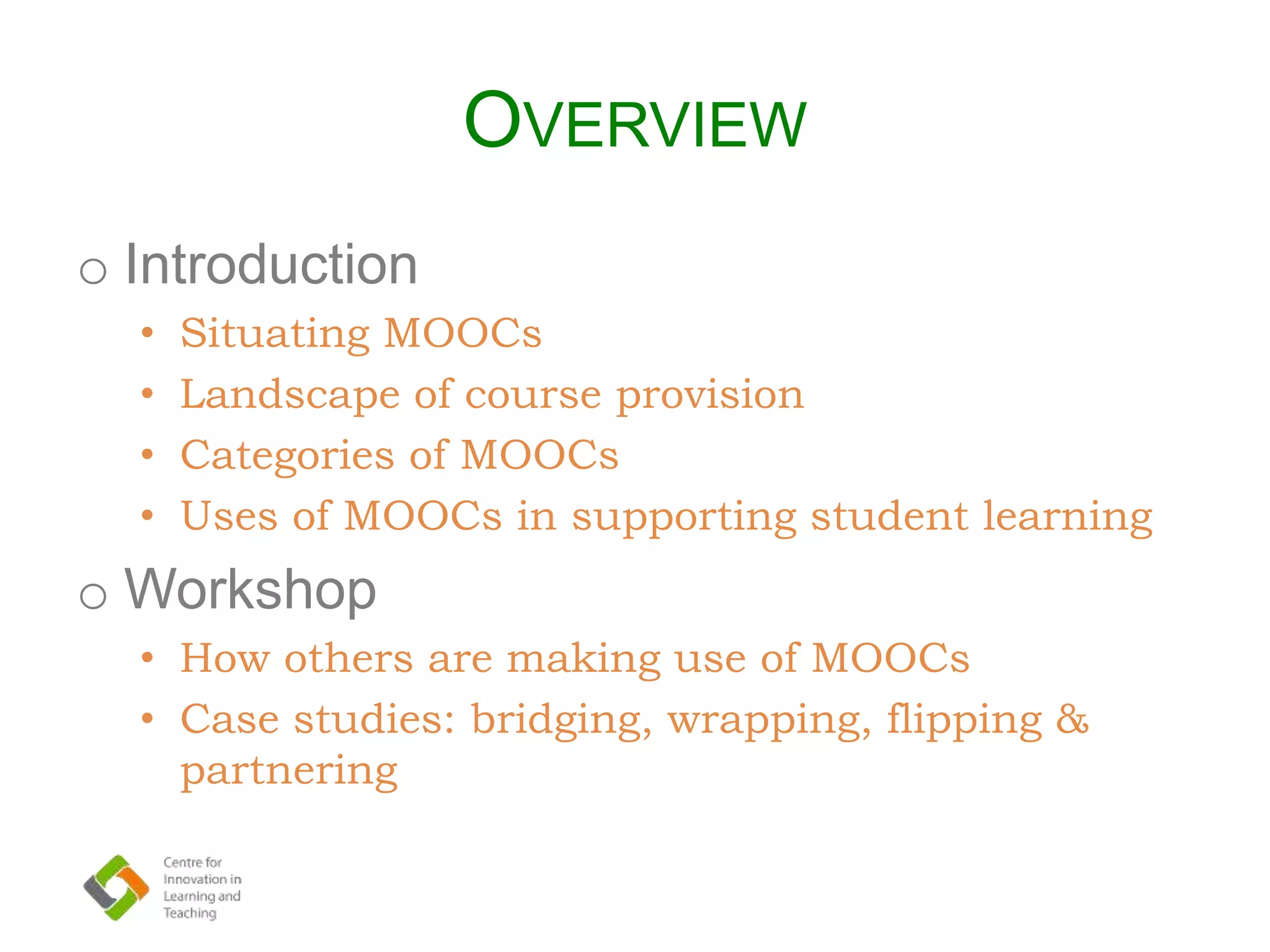 OVERVIEW

o Introduction
• Situating MOOCs
• Landscape of course provision
• Categories of MOOCs
• Uses of MOOCs in supporting student learning

o Workshop
• How others are making use of MOOCs
• Case studies: bridging, wrapping, flipping & partnering

Centre for Innovation in Learning and Teaching